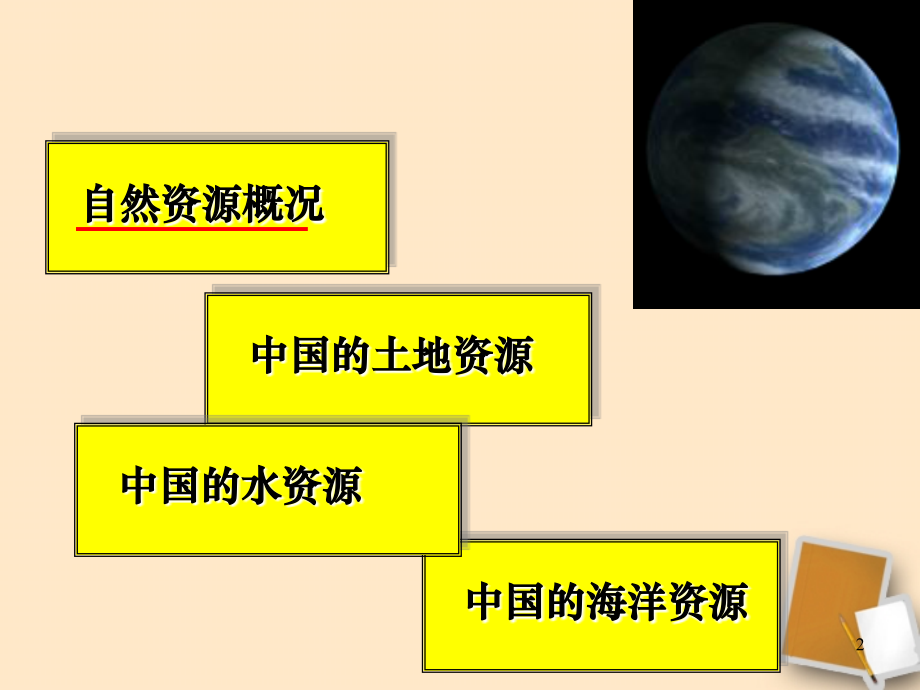 自然资源概况

中国的土地资源

中国的水资源

中国的海洋资源

2